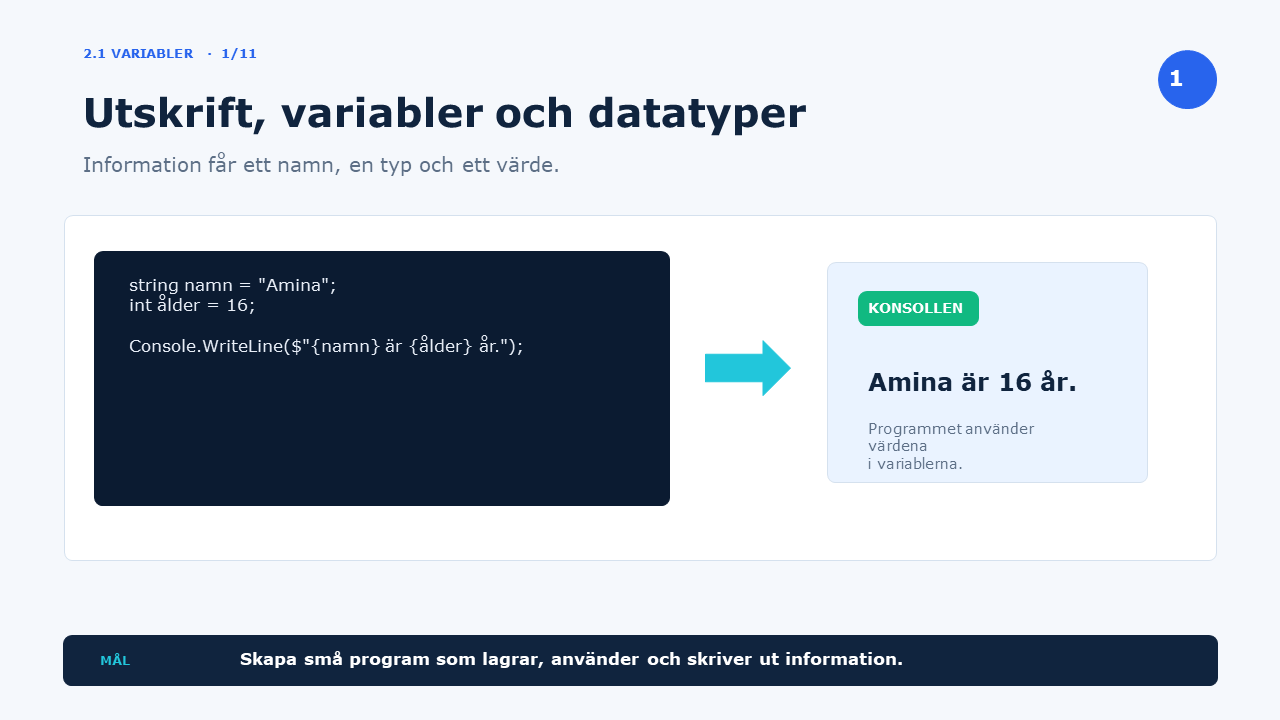 2.1 VARIABLER · 1/11

1

Utskrift, variabler och datatyper

Information får ett namn, en typ och ett värde.

string namn = "Amina";
int ålder = 16;

Console.WriteLine($"{namn} är {ålder} år.");

KONSOLLEN

Amina är 16 år.

Programmet använder värdena i variablerna.

MÅL

Skapa små program som lagrar, använder och skriver ut information.